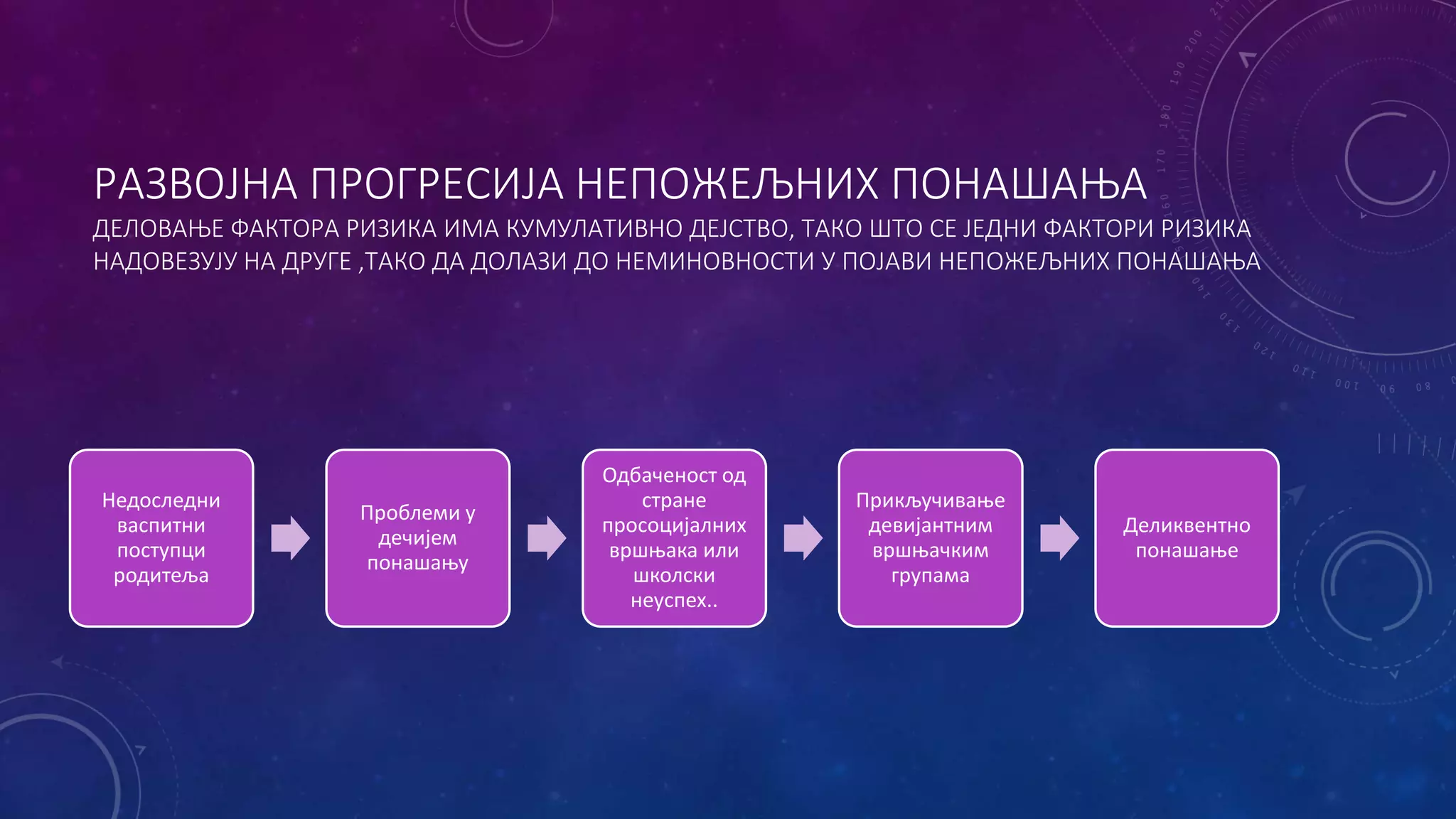 РАЗВОЈНА ПРОГРЕСИЈА НЕПОЖЕЉНИХ ПОНАШАЊА

ДЕЛОВАЊЕ ФАКТОРА РИЗИКА ИМА КУМУЛАТИВНО ДЕЈСТВО, ТАКО ШТО СЕ ЈЕДНИ ФАКТОРИ РИЗИКА НАДОВЕЗУЈУ НА ДРУГЕ ,ТАКО ДА ДОЛАЗИ ДО НЕМИНОВНОСТИ У ПОЈАВИ НЕПОЖЕЉНИХ ПОНАШАЊА

Недоследни васпитни поступци родитеља

Проблеми у дечијем понашању

Одбаченост од стране просоцијалних вршњака или школски неуспех..

Прикључивање девијантним вршњачким групама

Деликвентно понашање